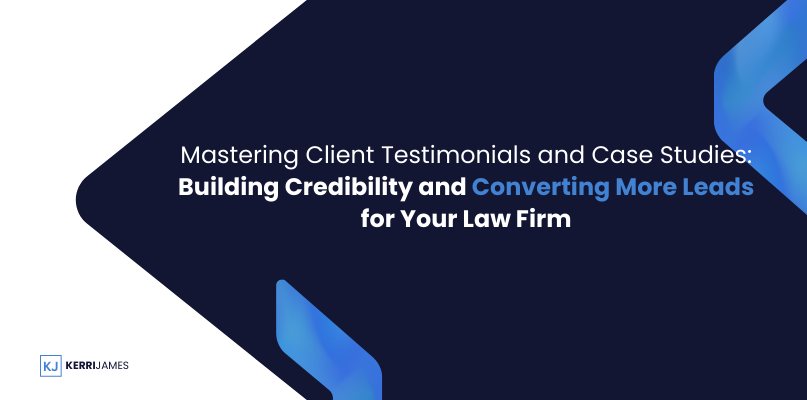 Mastering Client Testimonials and Case Studies:
Building Credibility and Converting More Leads for Your Law Firm

KJ KERRIJAMES